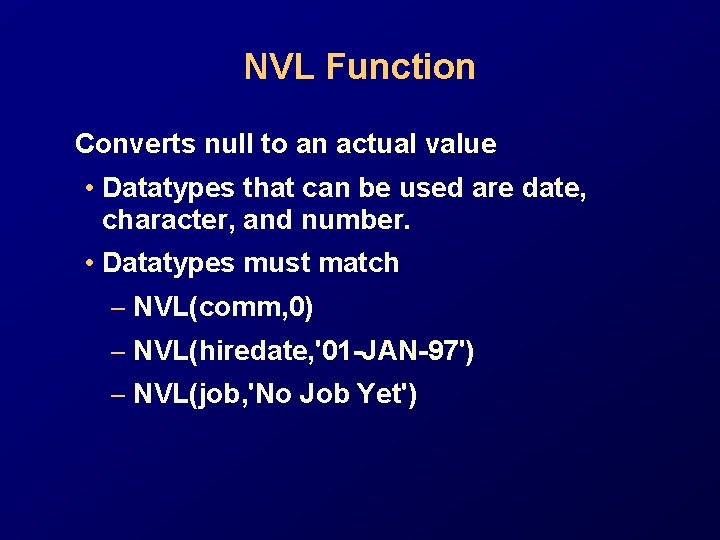 NVL Function

Converts null to an actual value

• Datatypes that can be used are date, character, and number.

• Datatypes must match

– NVL(comm,0)

– NVL(hiredate,'01-JAN-97')

– NVL(job,'No Job Yet')